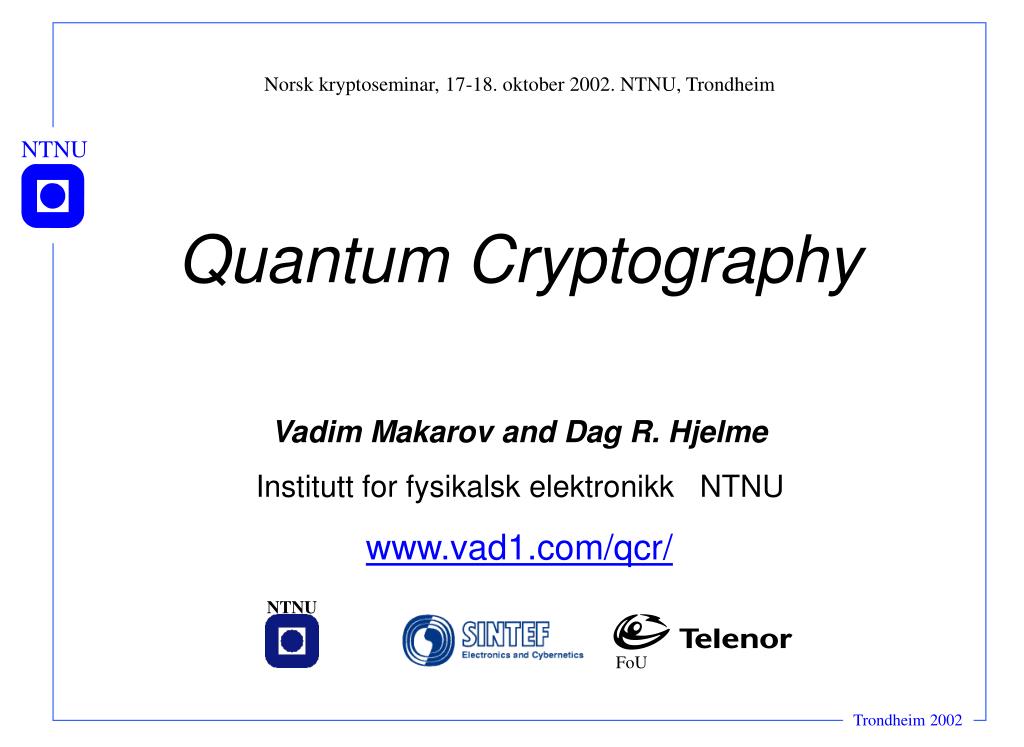 Norsk kryptoseminar, 17-18. oktober 2002. NTNU, Trondheim

NTNU

Quantum Cryptography

Vadim Makarov and Dag R. Hjelme

Institutt for fysikalsk elektronikk NTNU

www.vad1.com/qcr/

NTNU

SINTEF
Electronics and Cybernetics

Telenor
FoU

Trondheim 2002